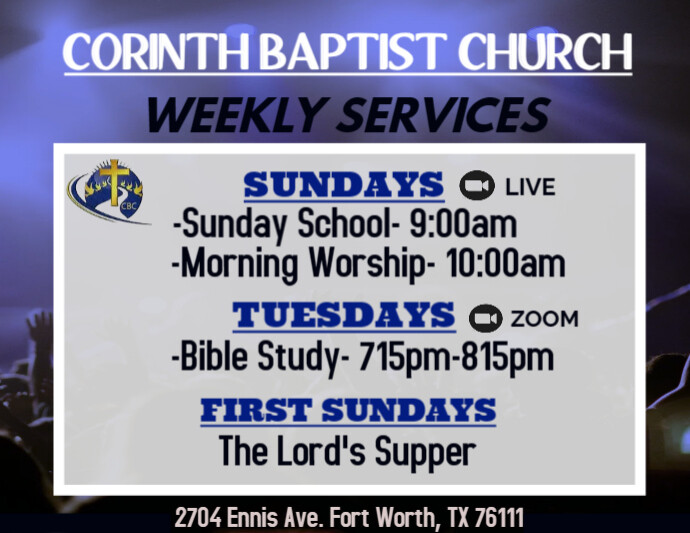 CORINTH BAPTIST CHURCH
WEEKLY SERVICES

CBC

SUNDAYS LIVE
-Sunday School- 9:00am
-Morning Worship- 10:00am

TUESDAYS ZOOM
-Bible Study- 715pm-815pm

FIRST SUNDAYS
The Lord's Supper

2704 Ennis Ave. Fort Worth, TX 76111